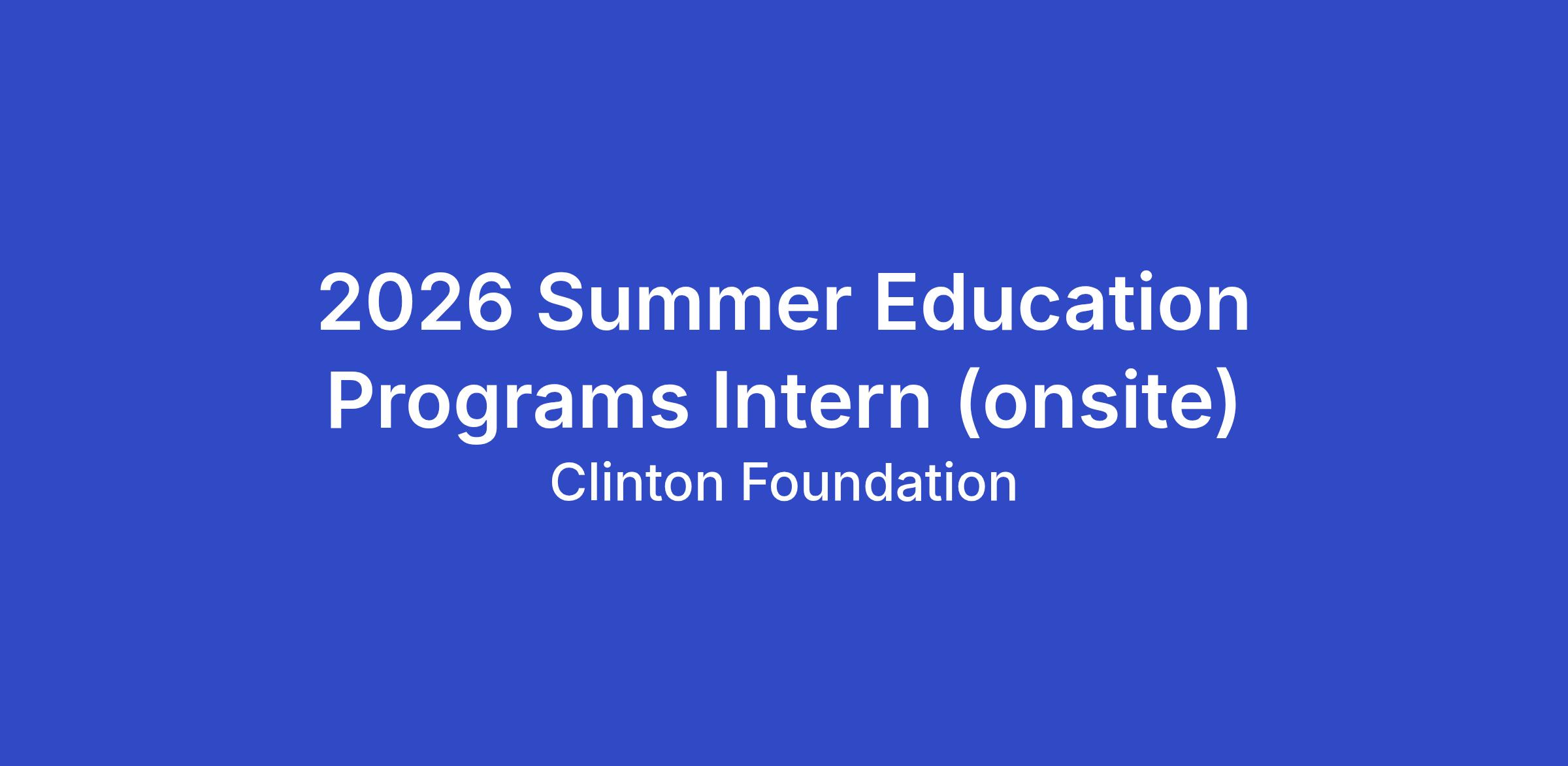 2026 Summer Education Programs Intern (onsite)

Clinton Foundation